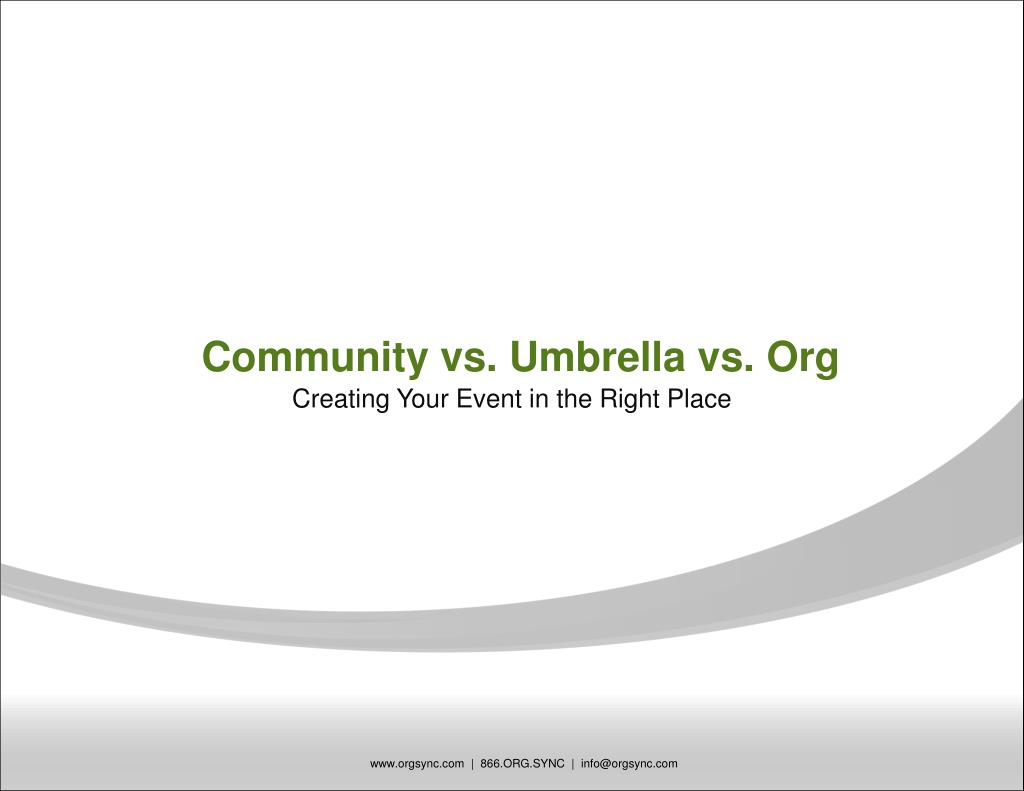 Community vs. Umbrella vs. Org
Creating Your Event in the Right Place

www.orgsync.com | 866.ORG.SYNC | info@orgsync.com